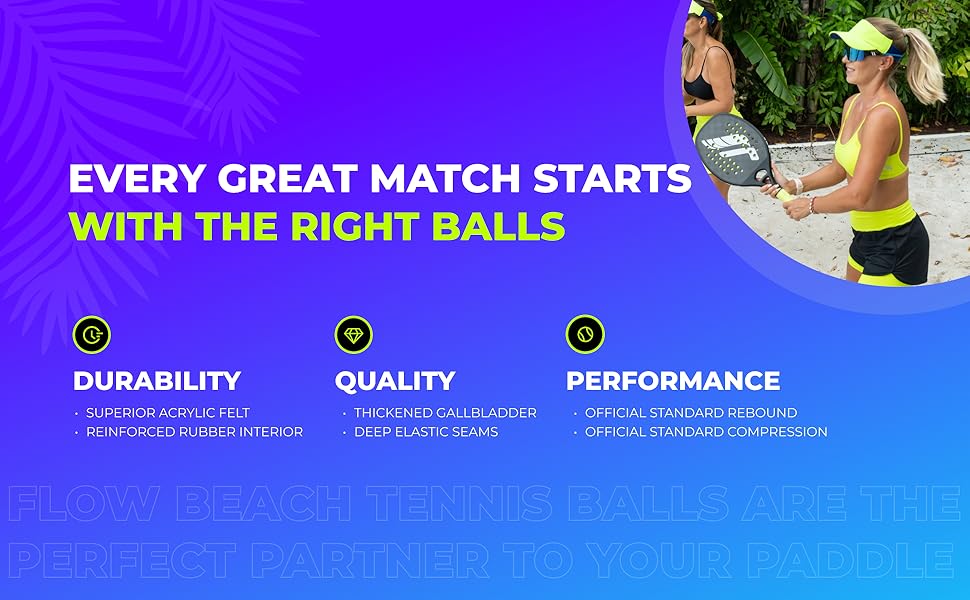 EVERY GREAT MATCH STARTS
WITH THE RIGHT BALLS

DURABILITY
• SUPERIOR ACRYLIC FELT
• REINFORCED RUBBER INTERIOR

QUALITY
• THICKENED GALLBLADDER
• DEEP ELASTIC SEAMS

PERFORMANCE
• OFFICIAL STANDARD REBOUND
• OFFICIAL STANDARD COMPRESSION

FLOW BEACH TENNIS BALLS ARE THE PERFECT PARTNER TO YOUR PADDLE